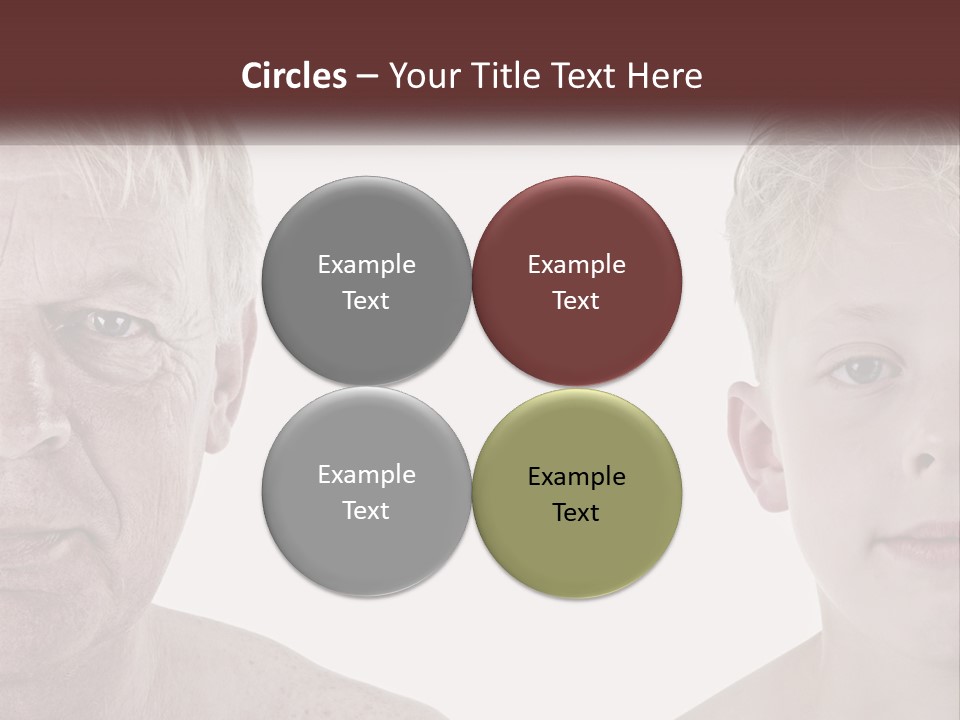 Circles – Your Title Text Here

Example Text

Example Text

Example Text

Example Text